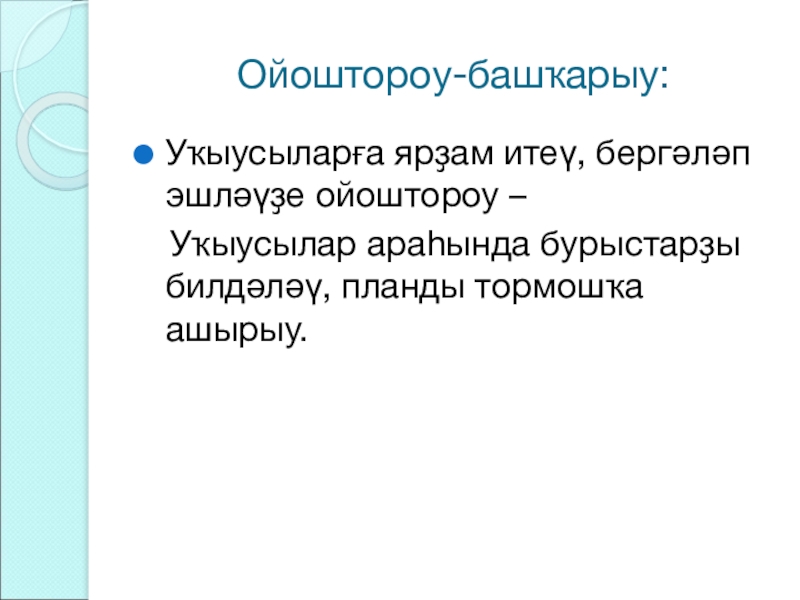 Ойоштороу-башҡарыу:

Уҡыусыларға ярҙам итеү, бергәләп эшләүҙе ойоштороу –

Уҡыусылар араһында бурыстарҙы билдәләү, планды тормошҡа ашырыу.